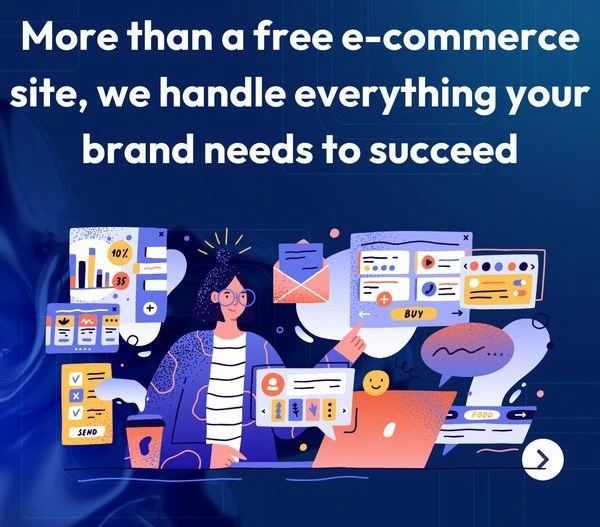 More than a free e-commerce site, we handle everything your brand needs to succeed

10%
35
BUY
SEND
FOOD